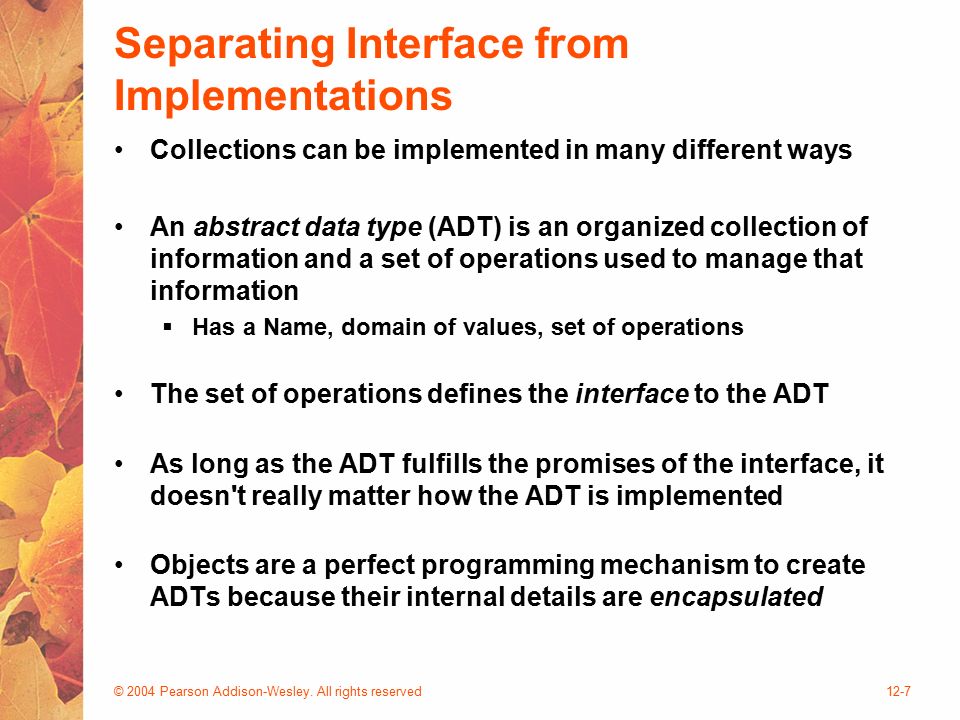 Separating Interface from Implementations

• Collections can be implemented in many different ways

• An abstract data type (ADT) is an organized collection of information and a set of operations used to manage that information
  ▪ Has a Name, domain of values, set of operations

• The set of operations defines the interface to the ADT

• As long as the ADT fulfills the promises of the interface, it doesn't really matter how the ADT is implemented

• Objects are a perfect programming mechanism to create ADTs because their internal details are encapsulated

© 2004 Pearson Addison-Wesley. All rights reserved

12-7